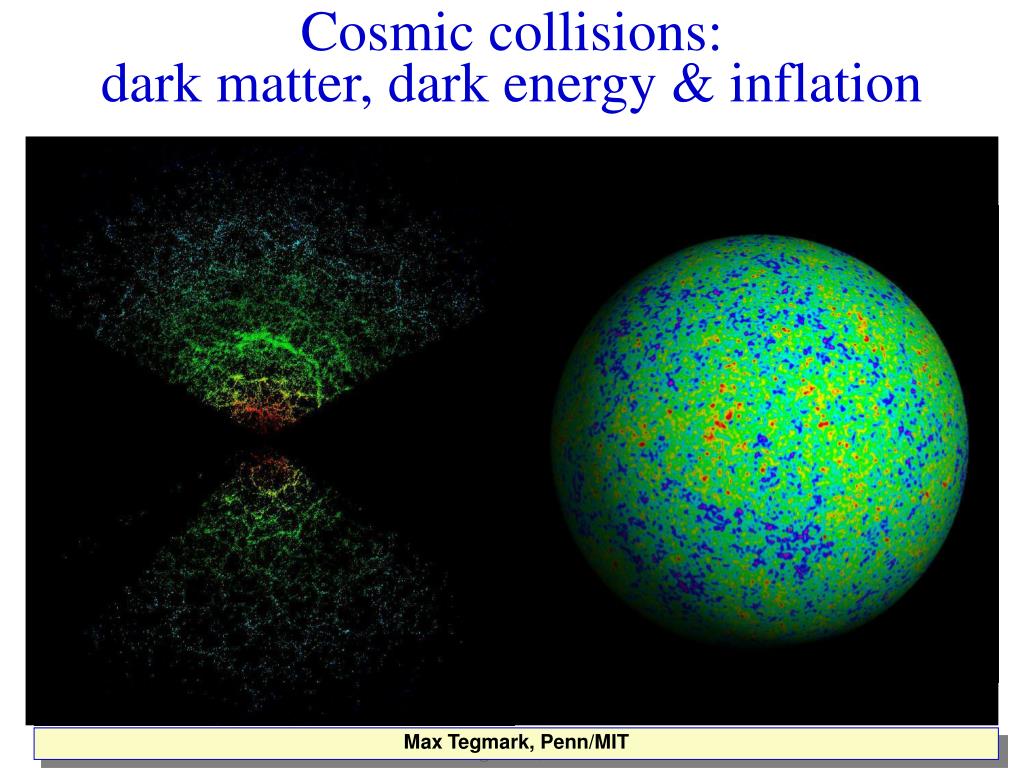 Cosmic collisions:
dark matter, dark energy & inflation

Max Tegmark, Penn/MIT